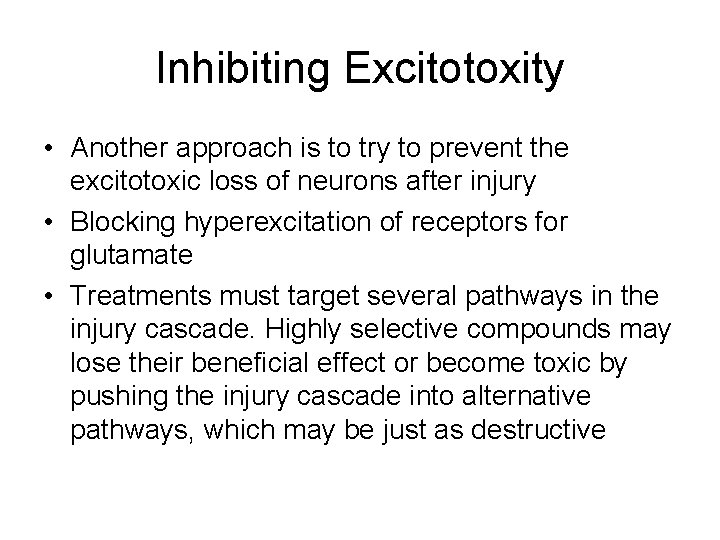 Inhibiting Excitotoxity

• Another approach is to try to prevent the excitotoxic loss of neurons after injury

• Blocking hyperexcitation of receptors for glutamate

• Treatments must target several pathways in the injury cascade. Highly selective compounds may lose their beneficial effect or become toxic by pushing the injury cascade into alternative pathways, which may be just as destructive